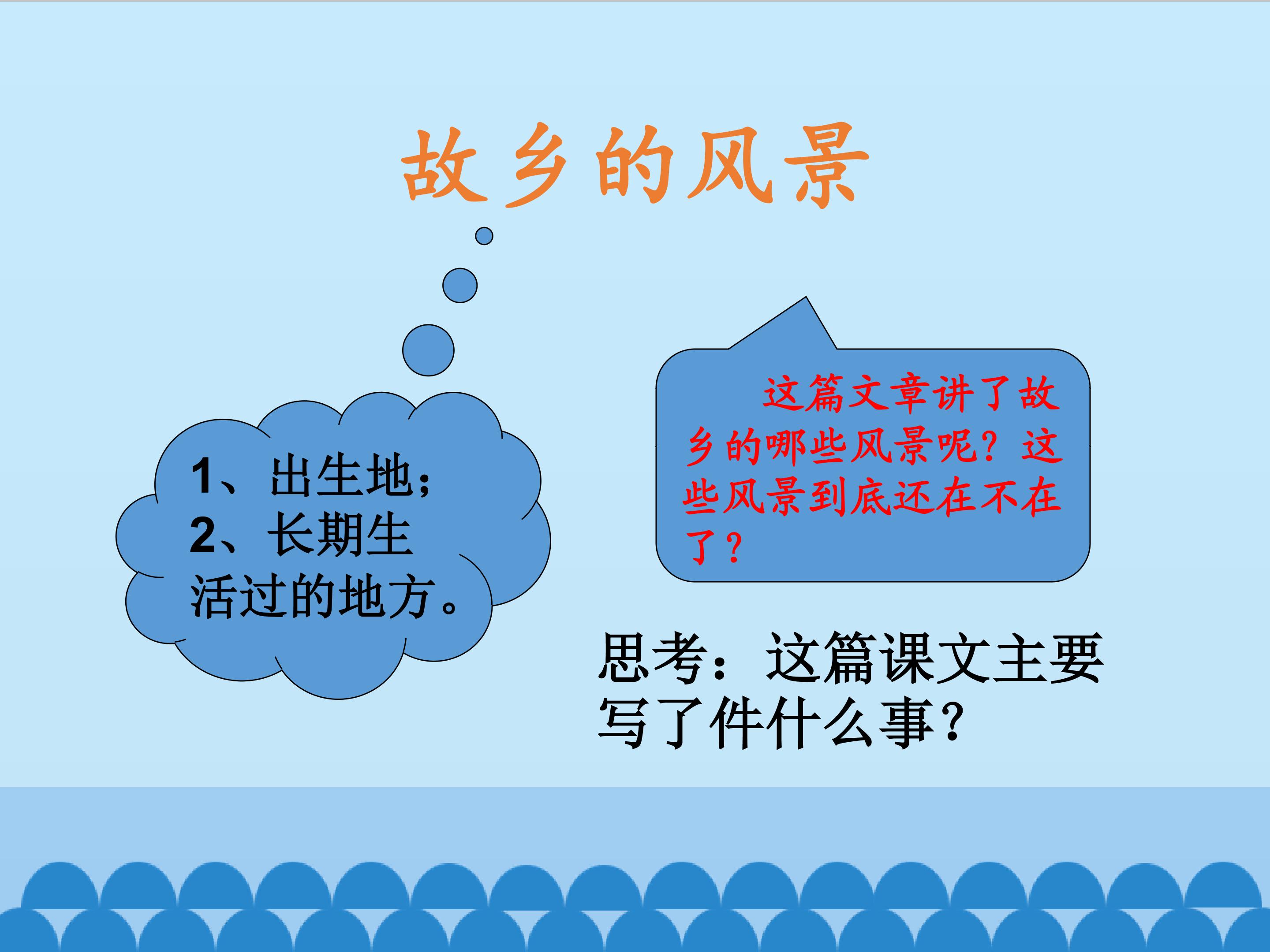 故乡的风景

1、出生地；
2、长期生活过的地方。

这篇文章讲了故乡的哪些风景呢？这些风景到底还在不在了？

思考：这篇课文主要写了件什么事？